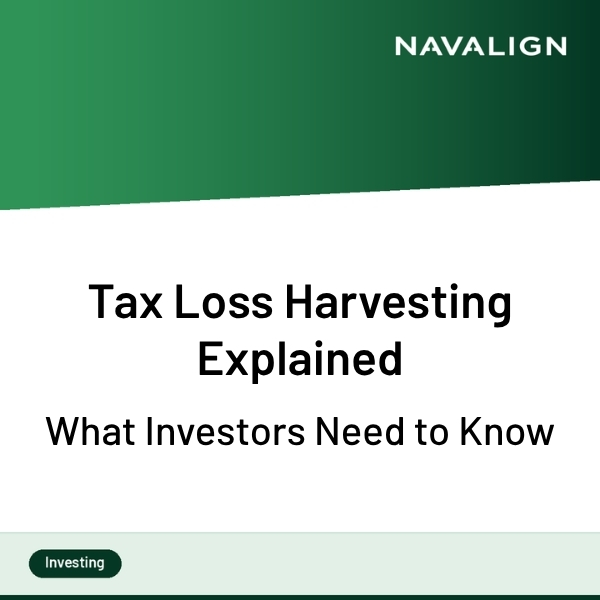 NAVALIGN

Tax Loss Harvesting Explained

What Investors Need to Know

Investing